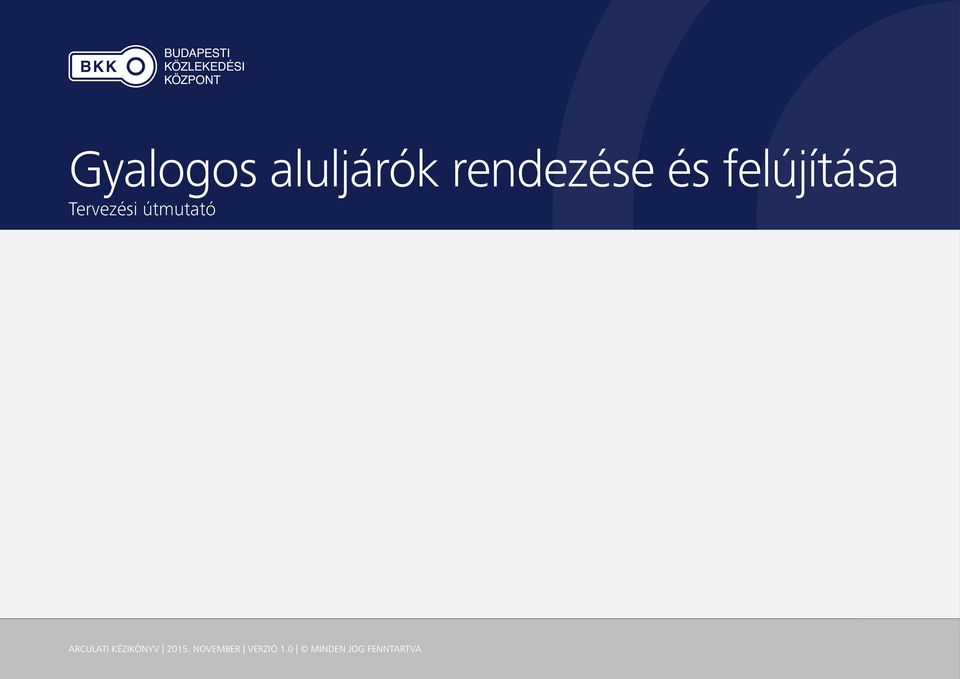 BKK

BUDAPESTI
KÖZLEKEDÉSI
KÖZPONT

Gyalogos aluljárók rendezése és felújítása

Tervezési útmutató

ARCULATI KÉZIKÖNYV | 2015. NOVEMBER | VERZIÓ 1.0 | © MINDEN JOG FENNTARTVA